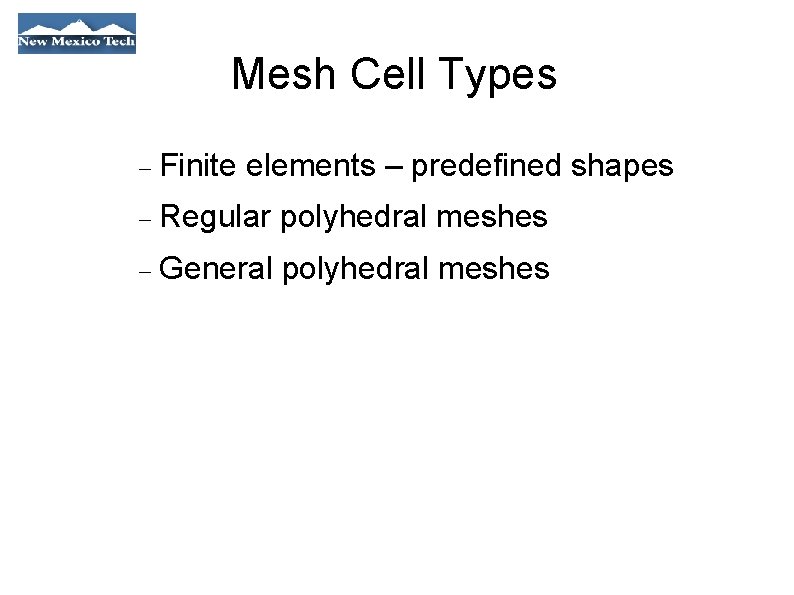 New Mexico Tech

Mesh Cell Types

– Finite elements – predefined shapes
– Regular polyhedral meshes
– General polyhedral meshes